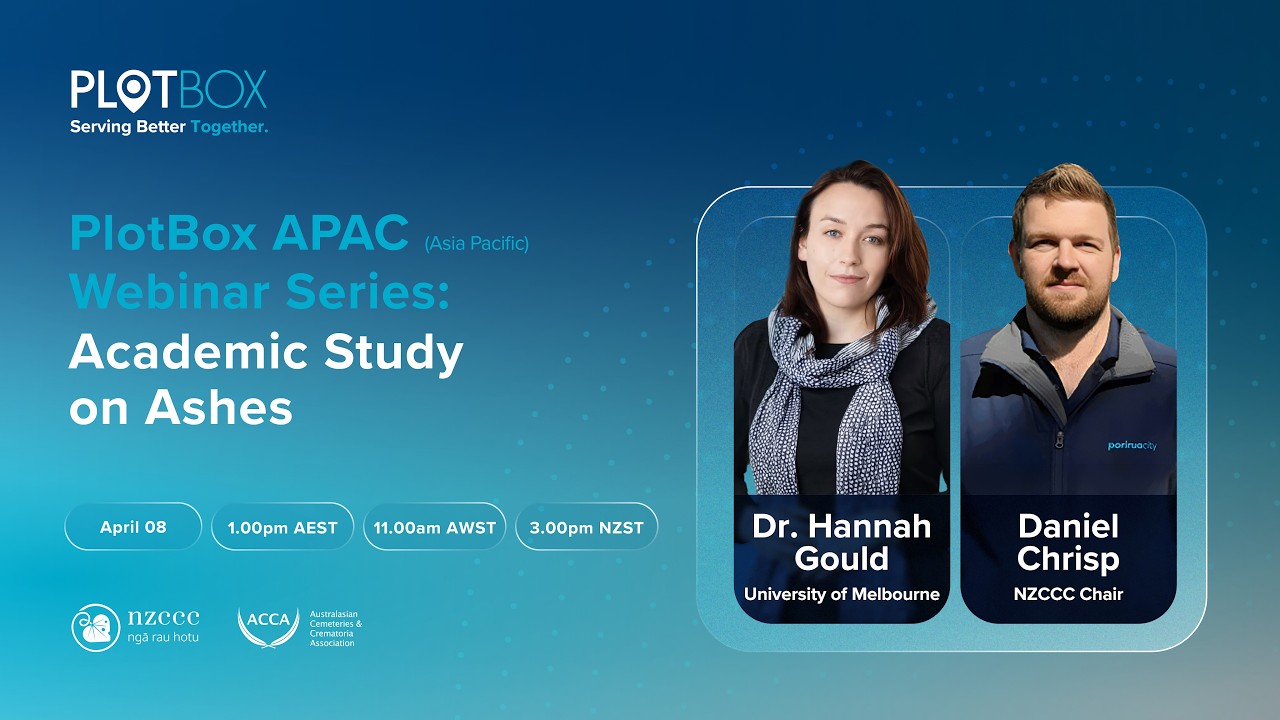 PLOTBOX
Serving Better Together.

PlotBox APAC (Asia Pacific) Webinar Series: Academic Study on Ashes

April 08
1.00pm AEST
11.00am AWST
3.00pm NZST

nzccc
ngā rau hotu

ACCA
Australasian Cemeteries & Crematoria Association

Dr. Hannah Gould
University of Melbourne

poriruacity

Daniel Chrisp
NZCCC Chair